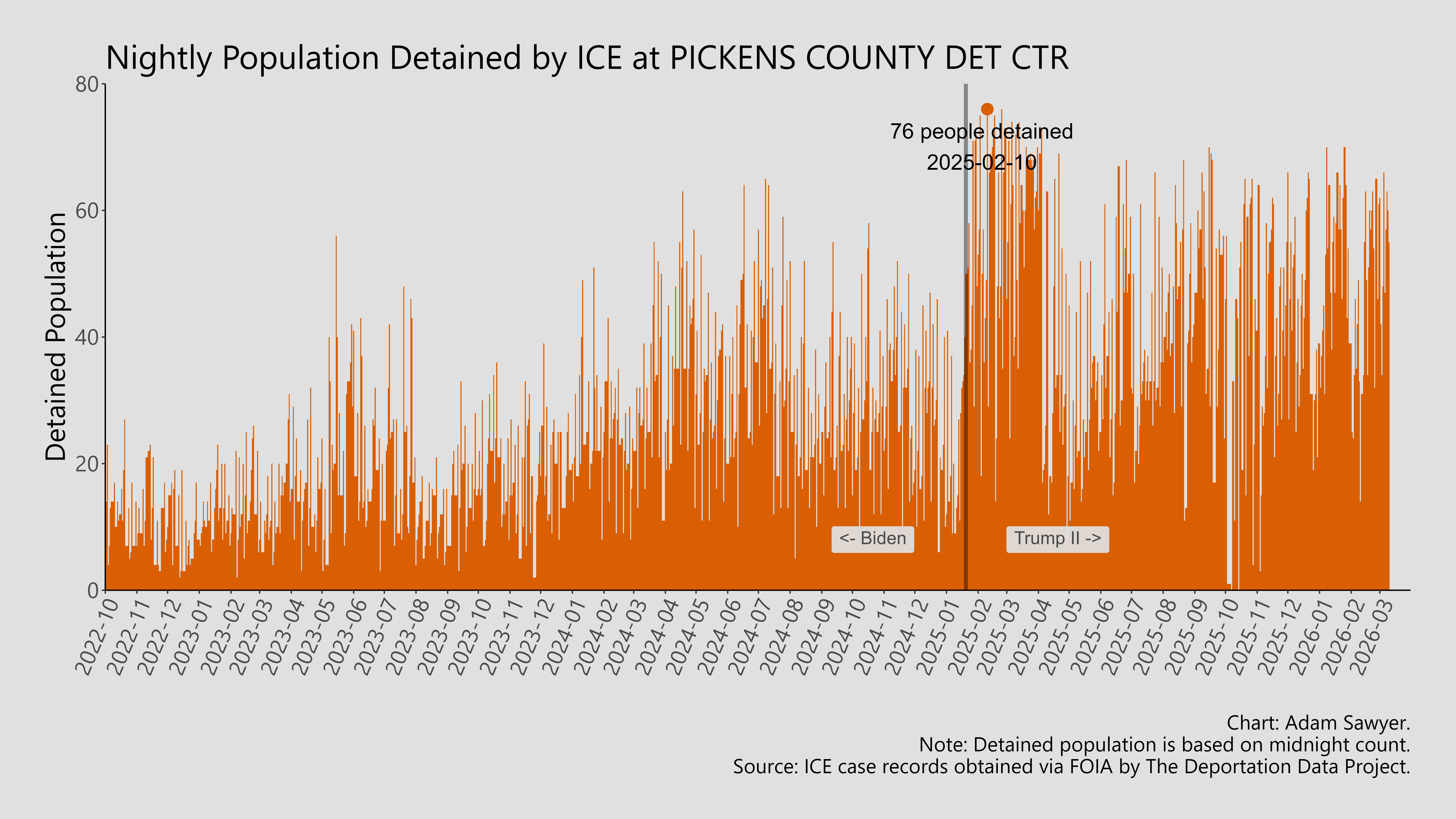 Nightly Population Detained by ICE at PICKENS COUNTY DET CTR

Detained Population

80
60
40
20
0

76 people detained
2025-02-10

<- Biden
Trump II ->

2022-10
2022-11
2022-12
2023-01
2023-02
2023-03
2023-04
2023-05
2023-06
2023-07
2023-08
2023-09
2023-10
2023-11
2023-12
2024-01
2024-02
2024-03
2024-04
2024-05
2024-06
2024-07
2024-08
2024-09
2024-10
2024-11
2024-12
2025-01
2025-02
2025-03
2025-04
2025-05
2025-06
2025-07
2025-08
2025-09
2025-10
2025-11
2025-12
2026-01
2026-02
2026-03

Chart: Adam Sawyer.
Note: Detained population is based on midnight count.
Source: ICE case records obtained via FOIA by The Deportation Data Project.